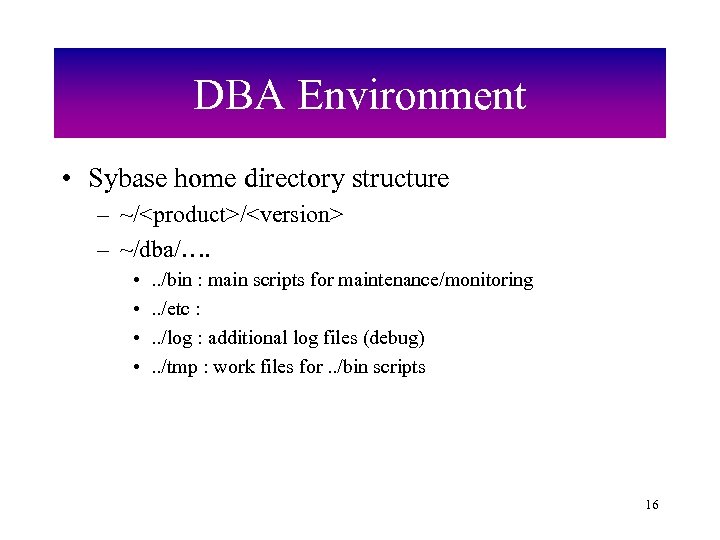 DBA Environment

• Sybase home directory structure
– ~/<product>/<version>
– ~/dba/….
• ../bin : main scripts for maintenance/monitoring
• ../etc :
• ../log : additional log files (debug)
• ../tmp : work files for ../bin scripts

16